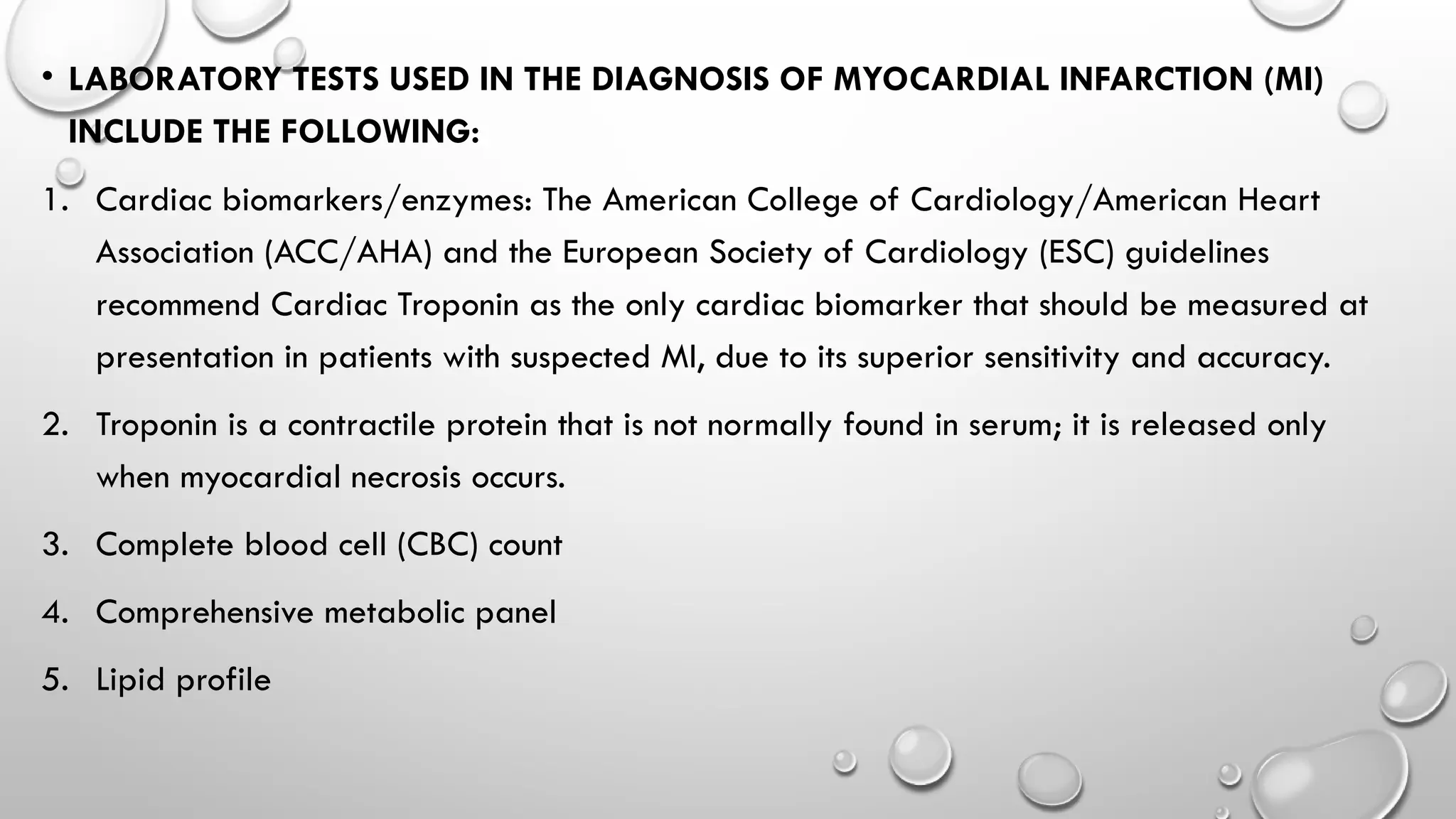 • LABORATORY TESTS USED IN THE DIAGNOSIS OF MYOCARDIAL INFARCTION (MI) INCLUDE THE FOLLOWING:

1. Cardiac biomarkers/enzymes: The American College of Cardiology/American Heart Association (ACC/AHA) and the European Society of Cardiology (ESC) guidelines recommend Cardiac Troponin as the only cardiac biomarker that should be measured at presentation in patients with suspected MI, due to its superior sensitivity and accuracy.

2. Troponin is a contractile protein that is not normally found in serum; it is released only when myocardial necrosis occurs.

3. Complete blood cell (CBC) count

4. Comprehensive metabolic panel

5. Lipid profile